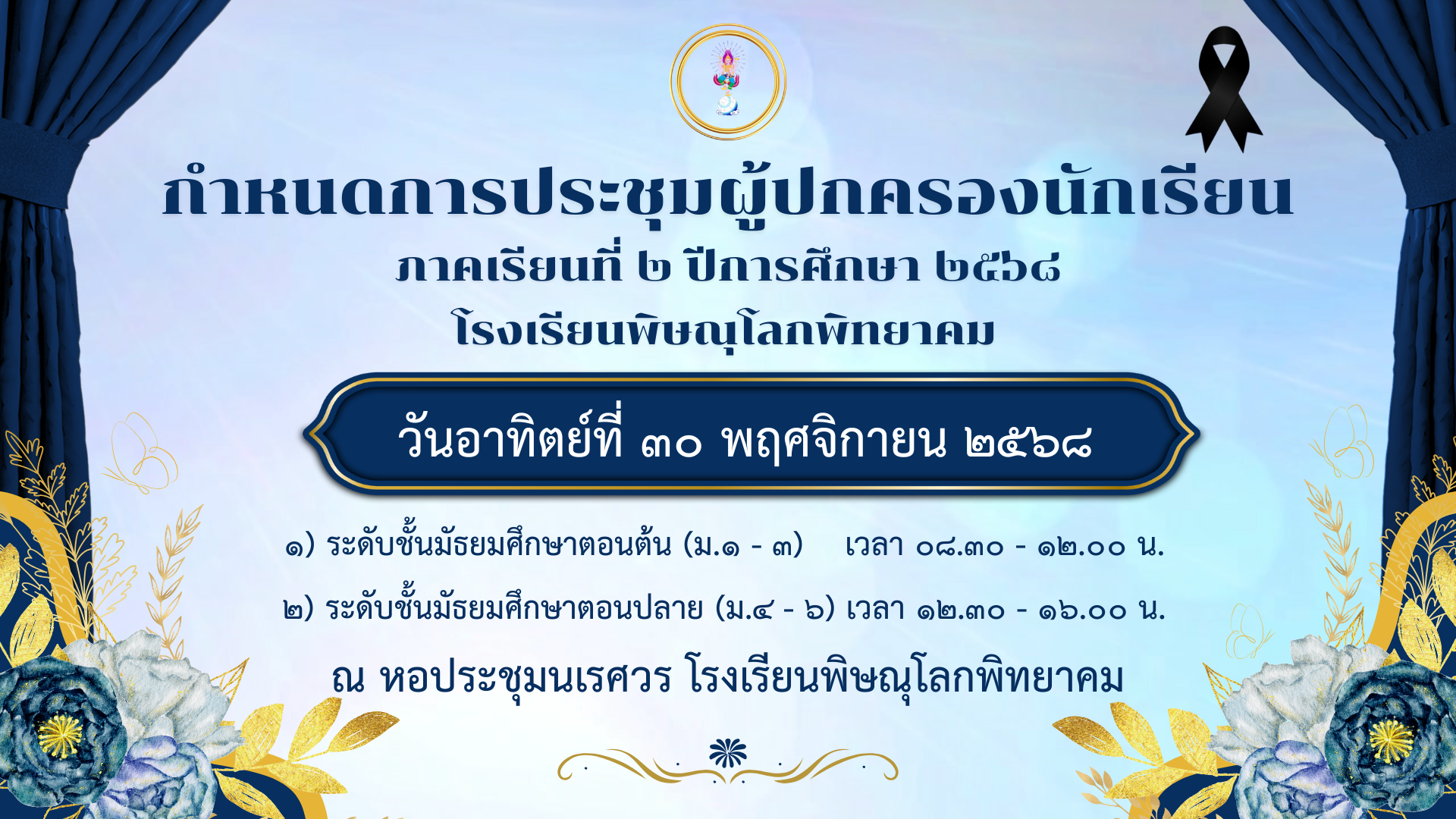 กำหนดการประชุมผู้ปกครองนักเรียน
ภาคเรียนที่ ๒ ปีการศึกษา ๒๕๖๘
โรงเรียนพิษณุโลกพิทยาคม

วันอาทิตย์ที่ ๓๐ พฤศจิกายน ๒๕๖๘

๑) ระดับชั้นมัธยมศึกษาตอนต้น (ม.๑ - ๓) เวลา ๐๘.๓๐ - ๑๒.๐๐ น.
๒) ระดับชั้นมัธยมศึกษาตอนปลาย (ม.๔ - ๖) เวลา ๑๒.๓๐ - ๑๖.๐๐ น.
ณ หอประชุมนเรศวร โรงเรียนพิษณุโลกพิทยาคม